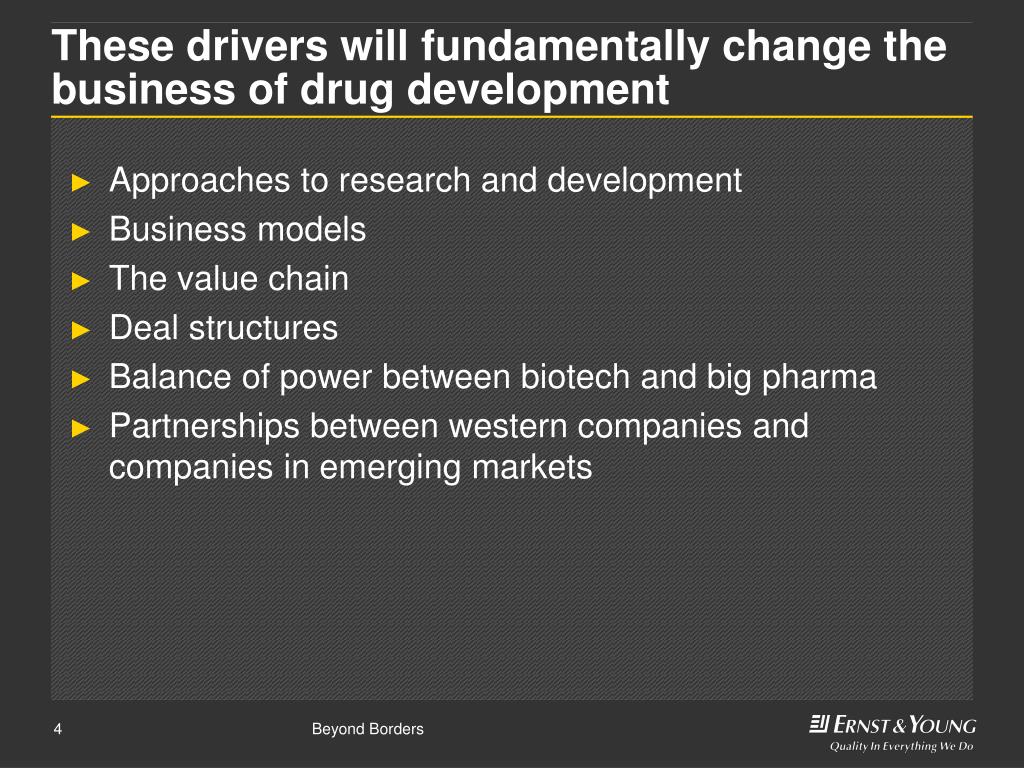 These drivers will fundamentally change the business of drug development

► Approaches to research and development
► Business models
► The value chain
► Deal structures
► Balance of power between biotech and big pharma
► Partnerships between western companies and companies in emerging markets

4

Beyond Borders

ERNST & YOUNG
Quality In Everything We Do